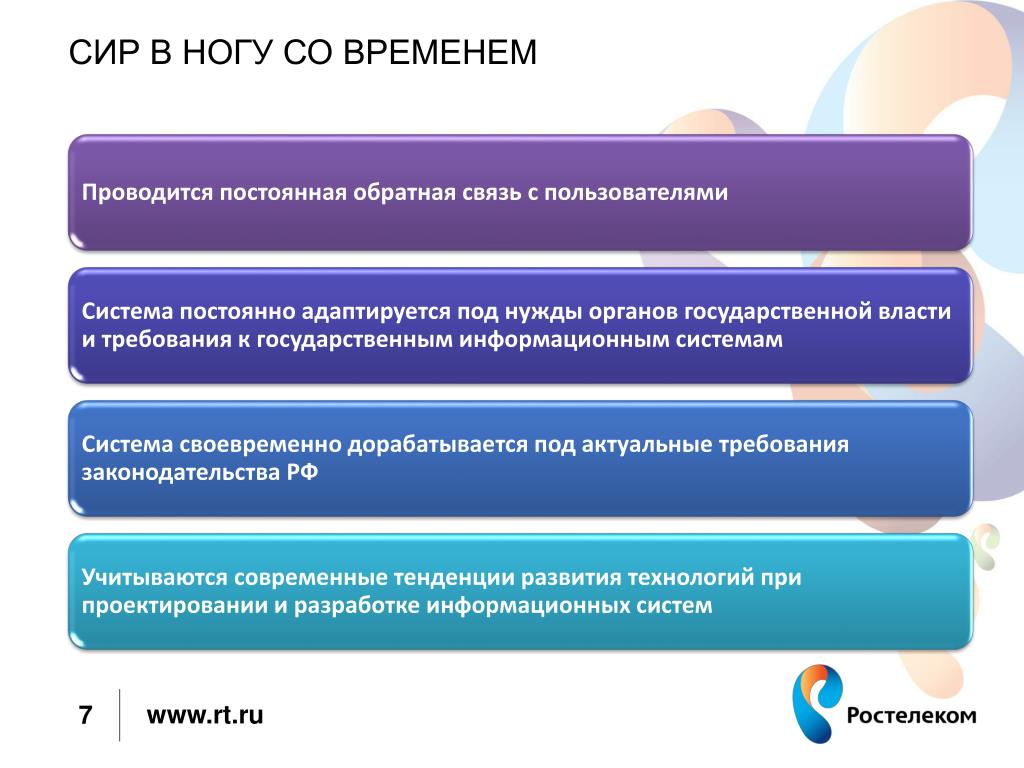 СИР В НОГУ СО ВРЕМЕНЕМ

Проводится постоянная обратная связь с пользователями

Система постоянно адаптируется под нужды органов государственной власти и требования к государственным информационным системам

Система своевременно дорабатывается под актуальные требования законодательства РФ

Учитываются современные тенденции развития технологий при проектировании и разработке информационных систем

7

www.rt.ru

Ростелеком